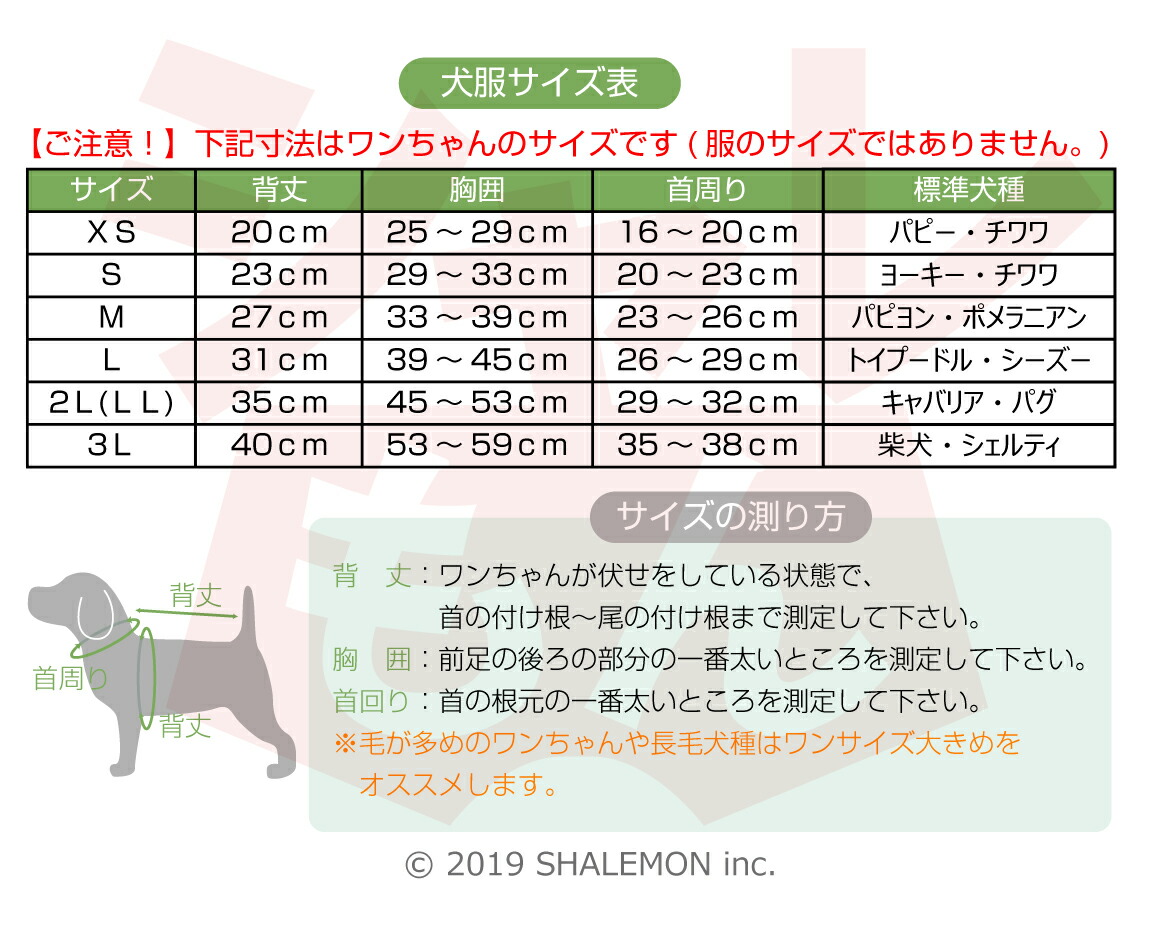 犬服サイズ表

【ご注意！】下記寸法はワンちゃんのサイズです（服のサイズではありません。）

| サイズ | 背丈 | 胸囲 | 首周り | 標準犬種 |
|---|---|---|---|---|
| XS | 20cm | 25～29cm | 16～20cm | パピー・チワワ |
| S | 23cm | 29～33cm | 20～23cm | ヨーキー・チワワ |
| M | 27cm | 33～39cm | 23～26cm | パピヨン・ポメラニアン |
| L | 31cm | 39～45cm | 26～29cm | トイプードル・シーズー |
| 2L(LL) | 35cm | 45～53cm | 29～32cm | キャバリア・パグ |
| 3L | 40cm | 53～59cm | 35～38cm | 柴犬・シェルティ |

サイズの測り方

背丈
首周り
背丈

背　丈：ワンちゃんが伏せをしている状態で、首の付け根～尾の付け根まで測定して下さい。
胸　囲：前足の後ろの部分の一番太いところを測定して下さい。
首回り：首の根元の一番太いところを測定して下さい。
※毛が多めのワンちゃんや長毛犬種はワンサイズ大きめをオススメします。

© 2019 SHALEMON inc.